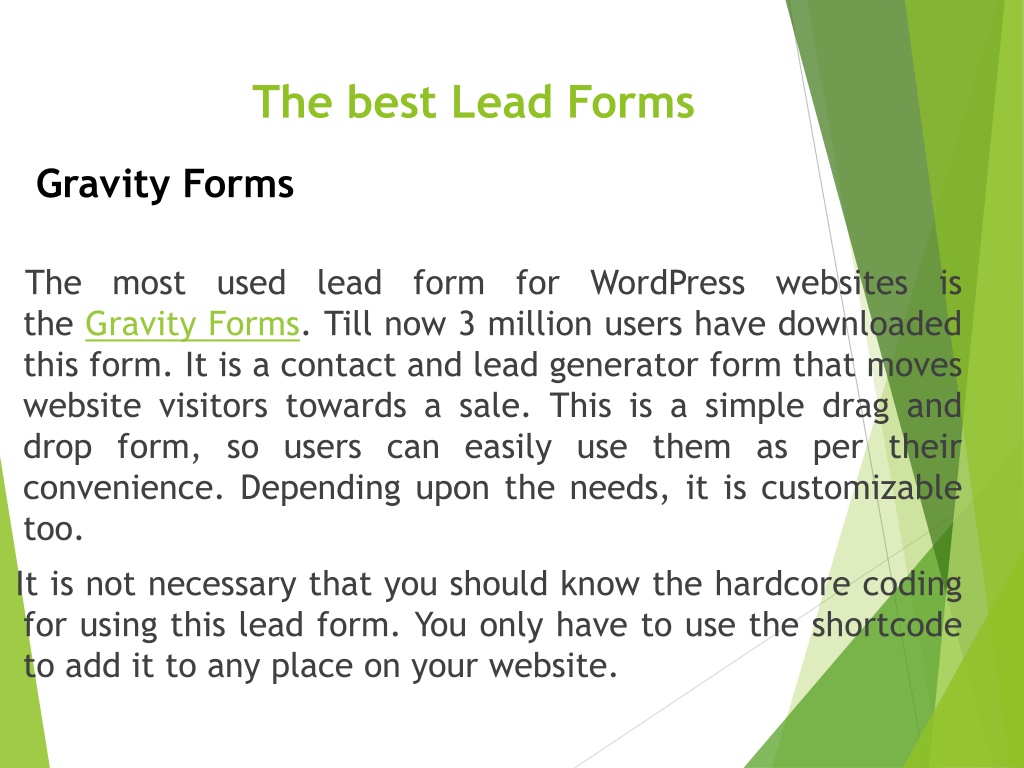 The best Lead Forms

Gravity Forms

The most used lead form for WordPress websites is the Gravity Forms. Till now 3 million users have downloaded this form. It is a contact and lead generator form that moves website visitors towards a sale. This is a simple drag and drop form, so users can easily use them as per their convenience. Depending upon the needs, it is customizable too.

It is not necessary that you should know the hardcore coding for using this lead form. You only have to use the shortcode to add it to any place on your website.